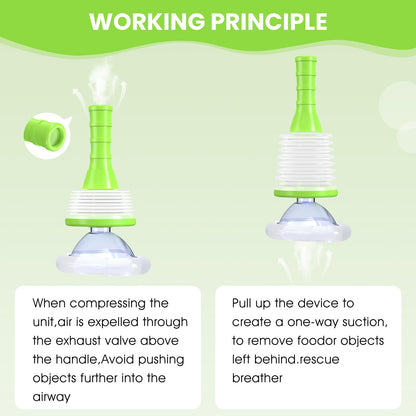 WORKING PRINCIPLE

When compressing the unit,air is expelled through the exhaust valve above the handle,Avoid pushing objects further into the airway

Pull up the device to create a one-way suction, to remove foodor objects left behind.rescue breather